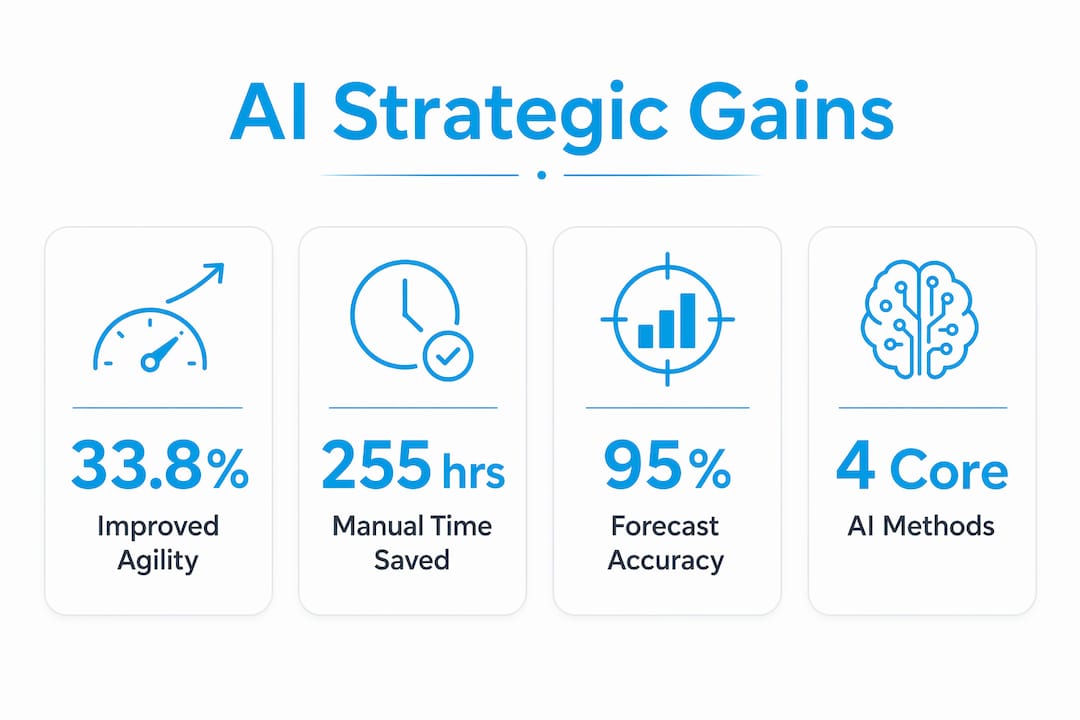 AI Strategic Gains

33.8%
Improved Agility

255 hrs
Manual Time Saved

95%
Forecast Accuracy

4 Core
AI Methods